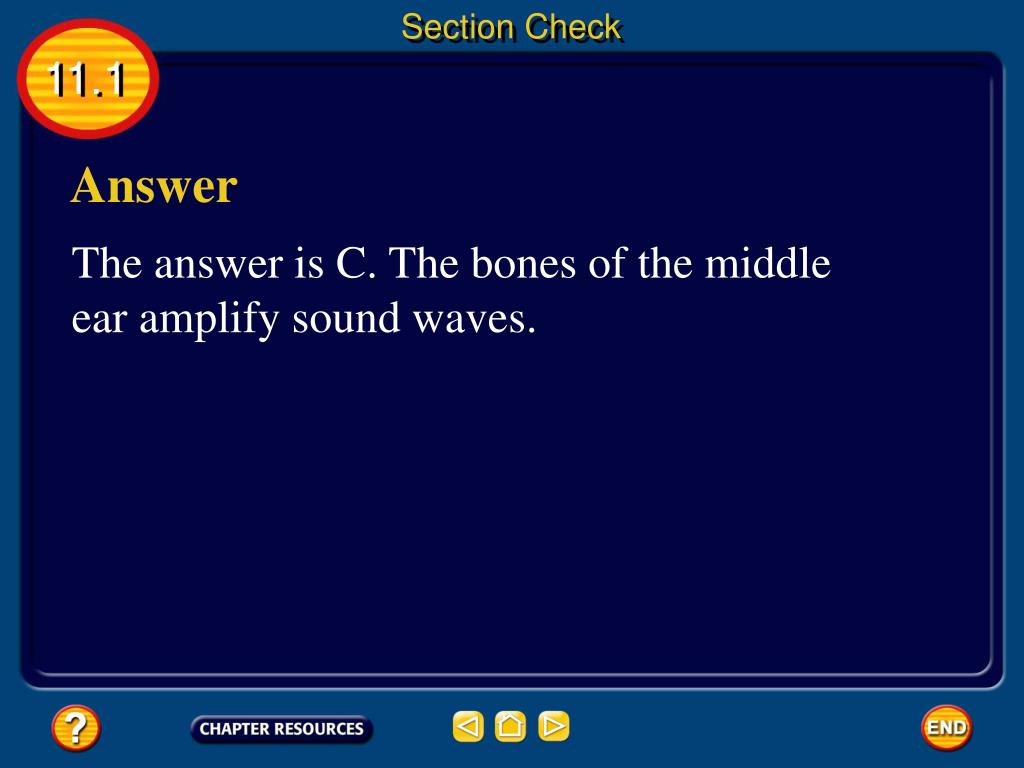 Section Check

11.1

Answer

The answer is C. The bones of the middle ear amplify sound waves.

?

CHAPTER RESOURCES

END